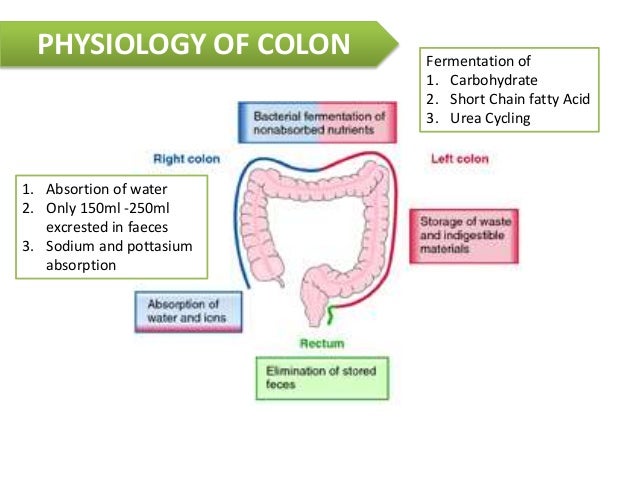 PHYSIOLOGY OF COLON

Fermentation of
1. Carbohydrate
2. Short Chain fatty Acid
3. Urea Cycling

Bacterial fermentation of nonabsorbed nutrients

Right colon

Left colon

1. Absortion of water
2. Only 150ml -250ml excrested in faeces
3. Sodium and pottasium absorption

Storage of waste and indigestible materials

Absorption of water and ions

Rectum

Elimination of stored feces